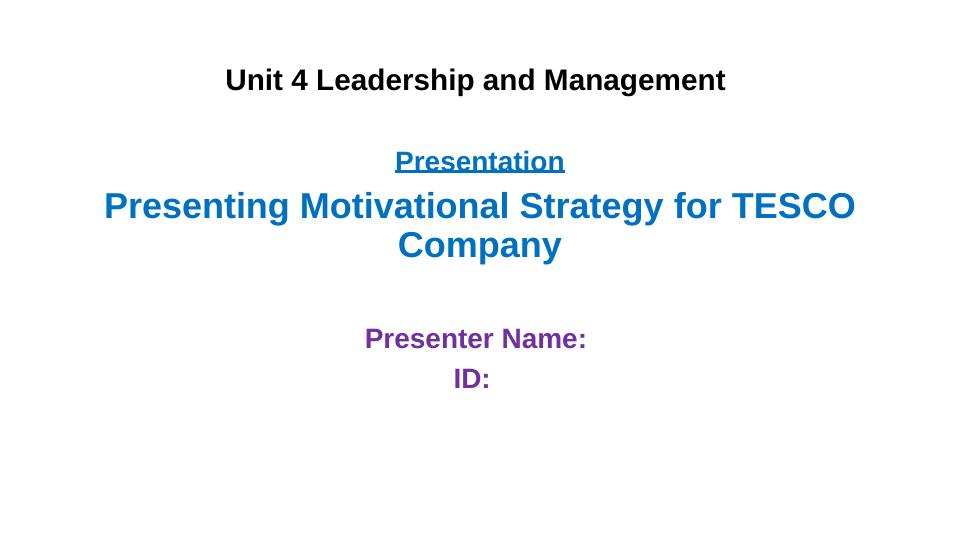 Unit 4 Leadership and Management

Presentation

Presenting Motivational Strategy for TESCO Company

Presenter Name:

ID: